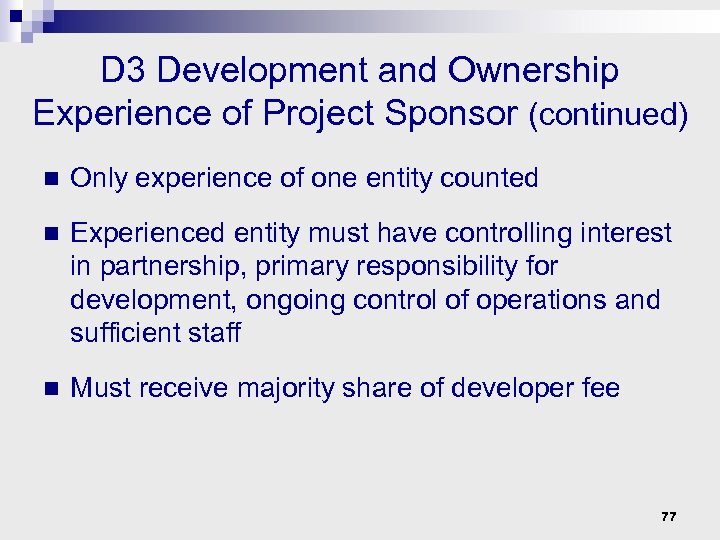 D3 Development and Ownership Experience of Project Sponsor (continued)

- Only experience of one entity counted
- Experienced entity must have controlling interest in partnership, primary responsibility for development, ongoing control of operations and sufficient staff
- Must receive majority share of developer fee

77